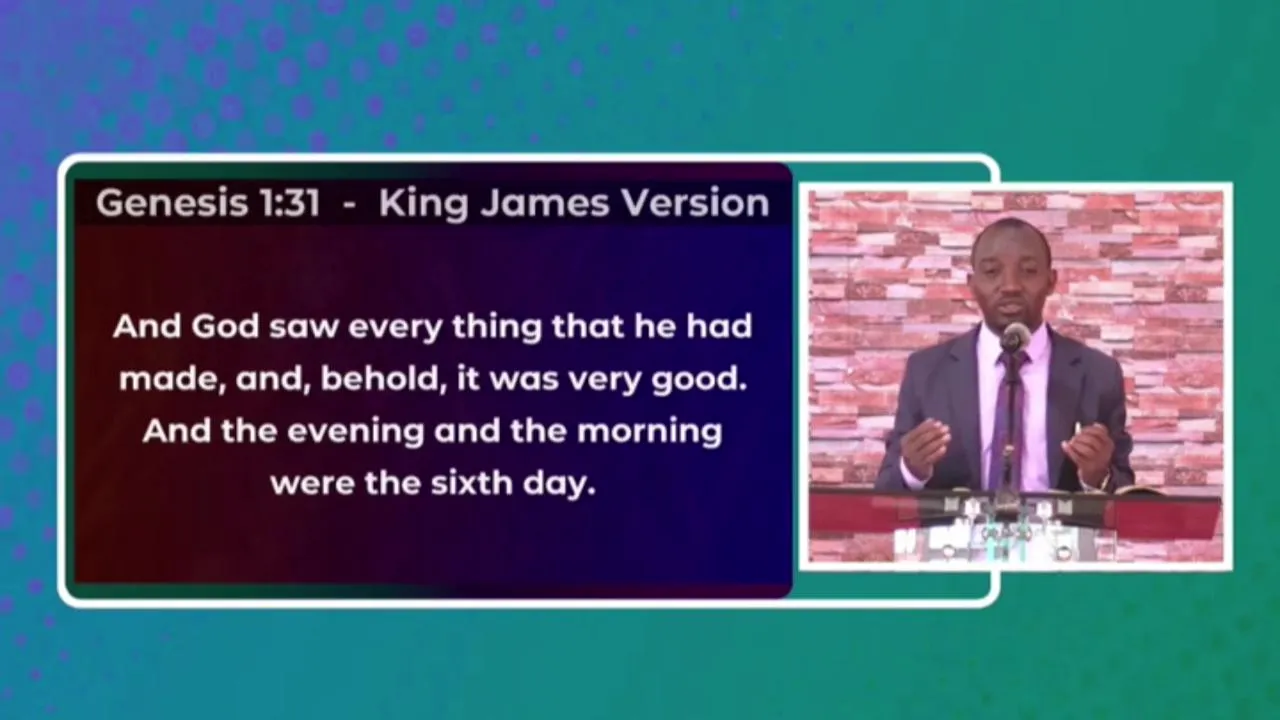 Genesis 1:31 - King James Version

And God saw every thing that he had made, and, behold, it was very good. And the evening and the morning were the sixth day.